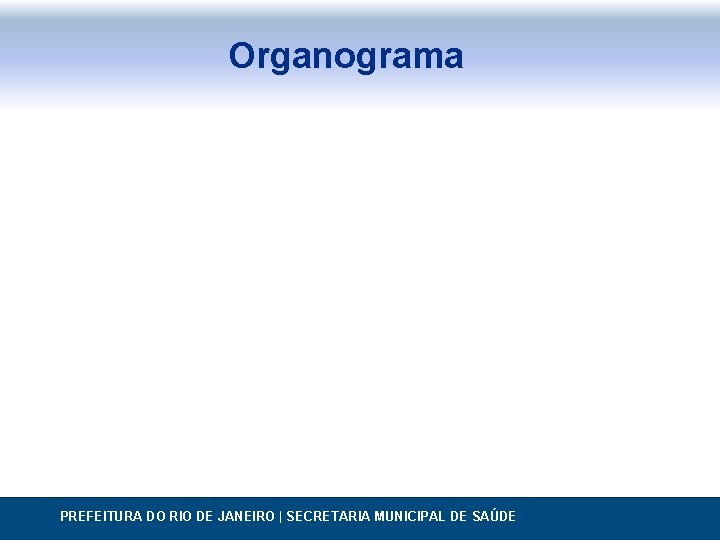 Organograma

PREFEITURA DO RIO DE JANEIRO | SECRETARIA MUNICIPAL DE SAÚDE